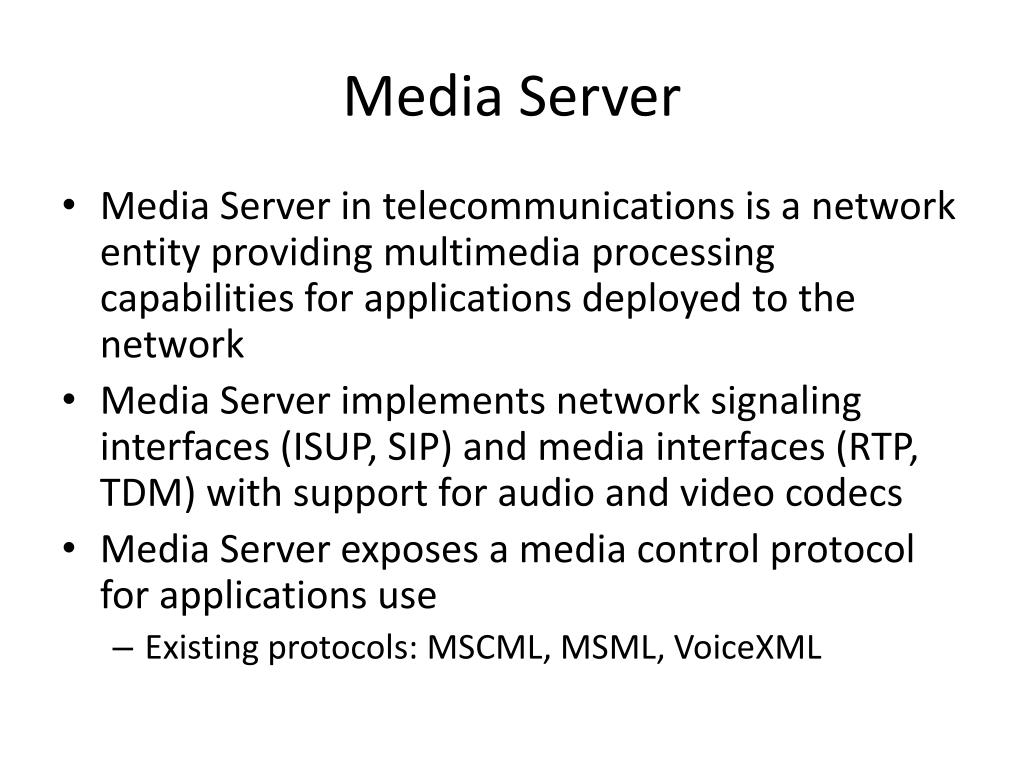 Media Server

• Media Server in telecommunications is a network entity providing multimedia processing capabilities for applications deployed to the network
• Media Server implements network signaling interfaces (ISUP, SIP) and media interfaces (RTP, TDM) with support for audio and video codecs
• Media Server exposes a media control protocol for applications use
– Existing protocols: MSCML, MSML, VoiceXML